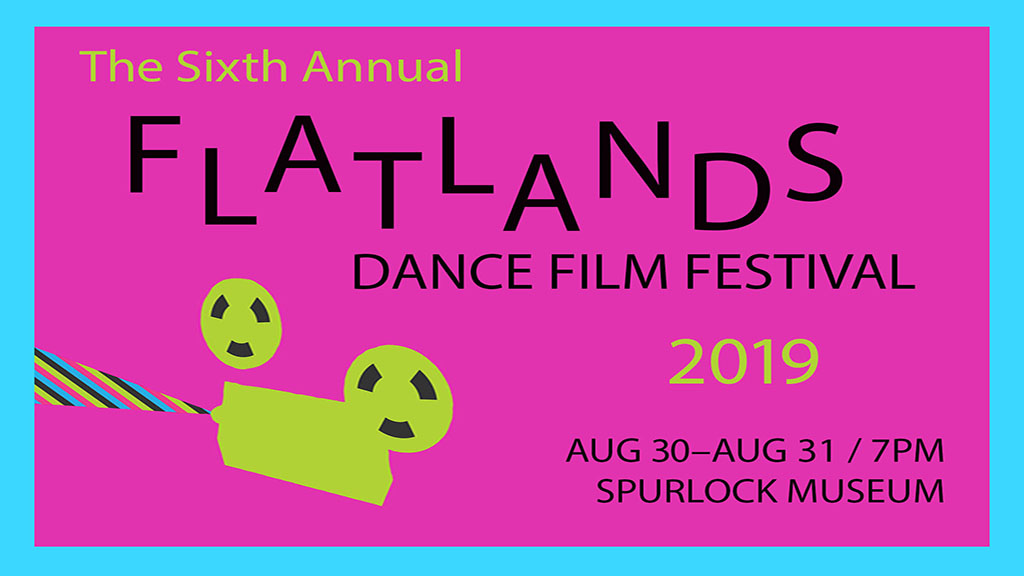 The Sixth Annual

FLATLANDS

DANCE FILM FESTIVAL

2019

AUG 30–AUG 31 / 7PM
SPURLOCK MUSEUM